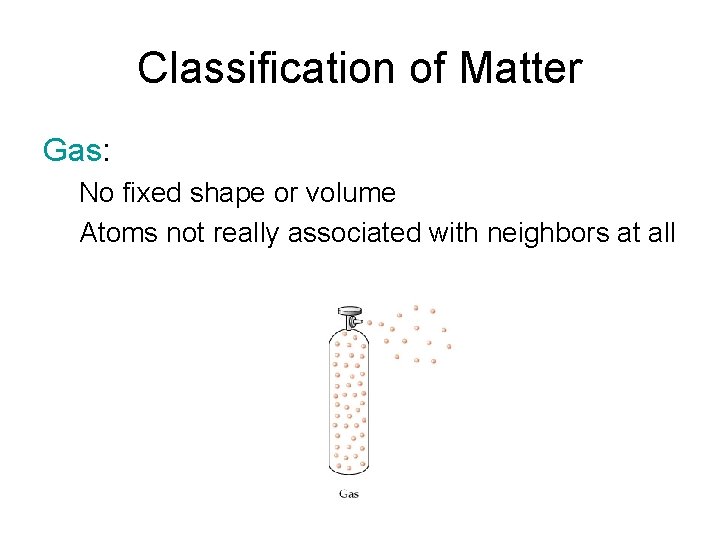 Classification of Matter

Gas:

No fixed shape or volume

Atoms not really associated with neighbors at all

Gas